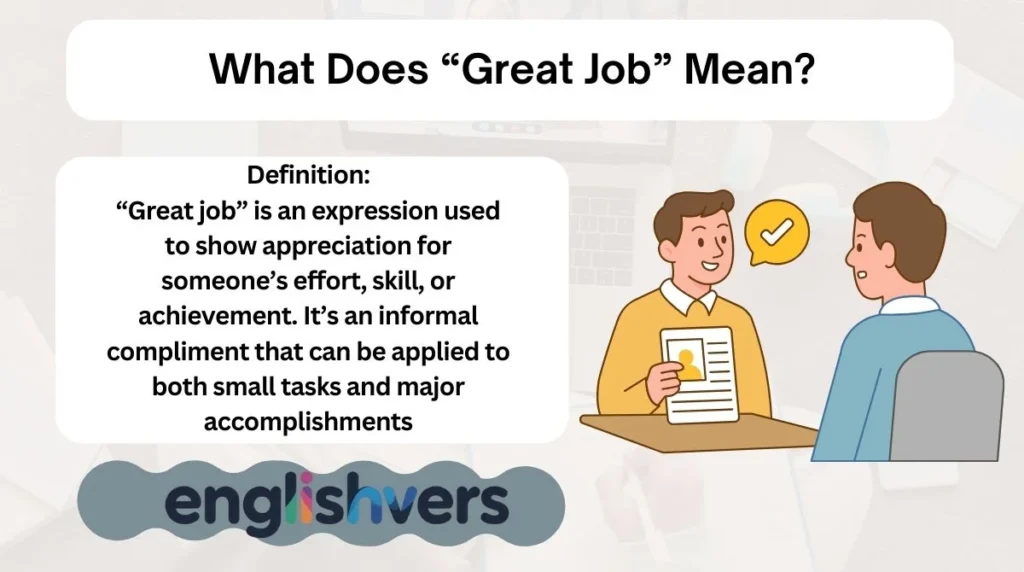 What Does “Great Job” Mean?

Definition:
“Great job” is an expression used to show appreciation for someone’s effort, skill, or achievement. It’s an informal compliment that can be applied to both small tasks and major accomplishments

englishvers